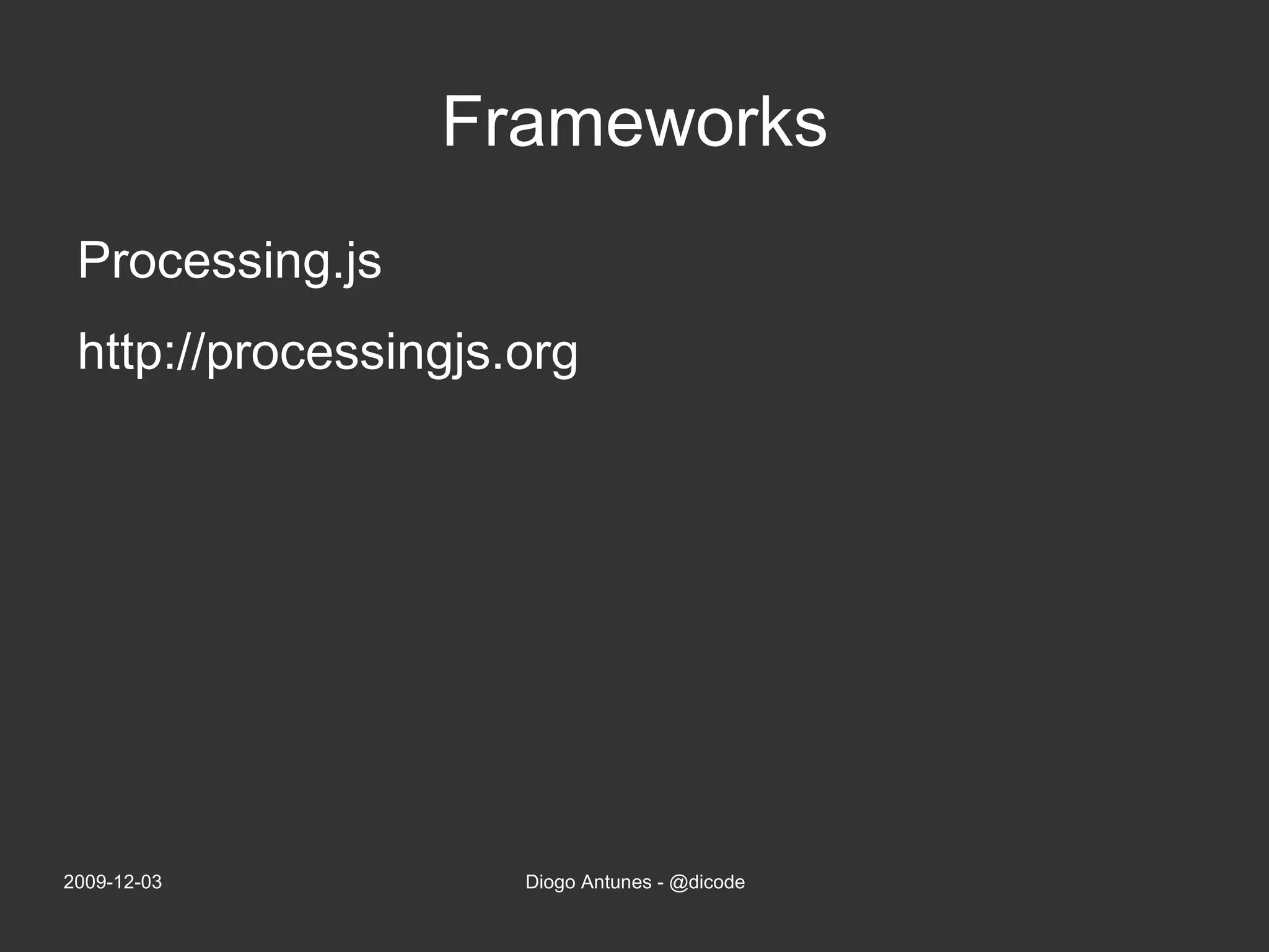 Frameworks

Processing.js

http://processingjs.org

2009-12-03

Diogo Antunes - @dicode